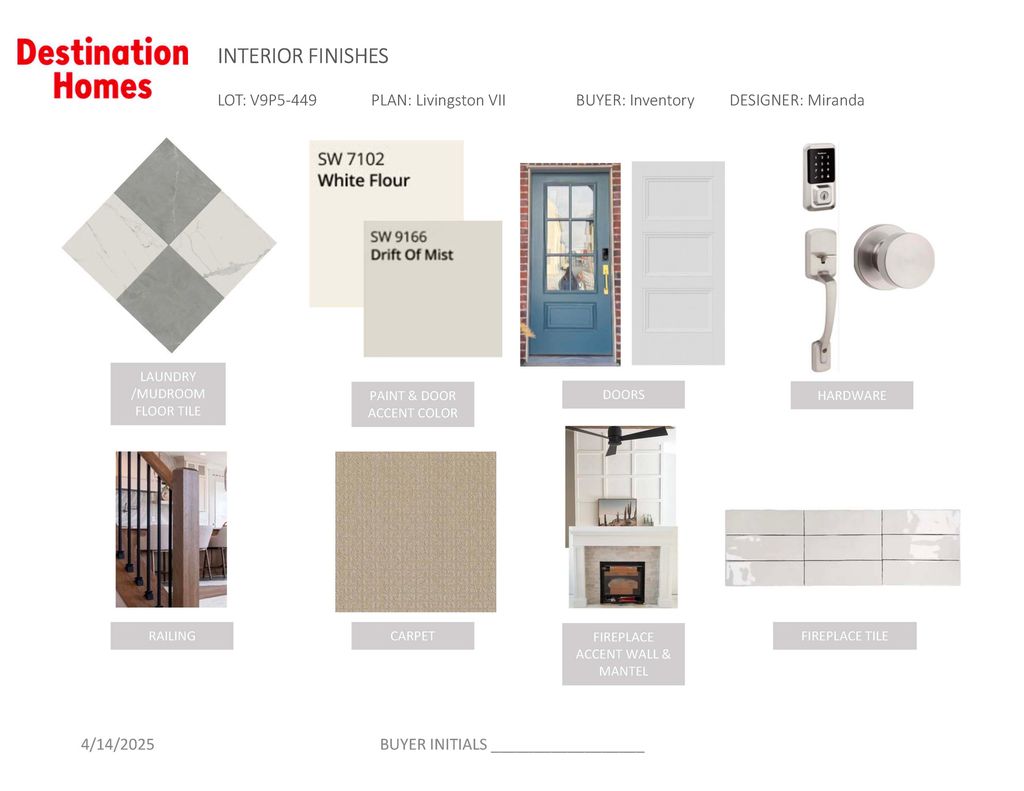 Destination Homes

INTERIOR FINISHES

LOT: V9P5-449 PLAN: Livingston VII BUYER: Inventory DESIGNER: Miranda

SW 7102
White Flour

SW 9166
Drift Of Mist

LAUNDRY /MUDROOM FLOOR TILE

PAINT & DOOR ACCENT COLOR

DOORS

HARDWARE

RAILING

CARPET

FIREPLACE ACCENT WALL & MANTEL

FIREPLACE TILE

4/14/2025

BUYER INITIALS ___________________